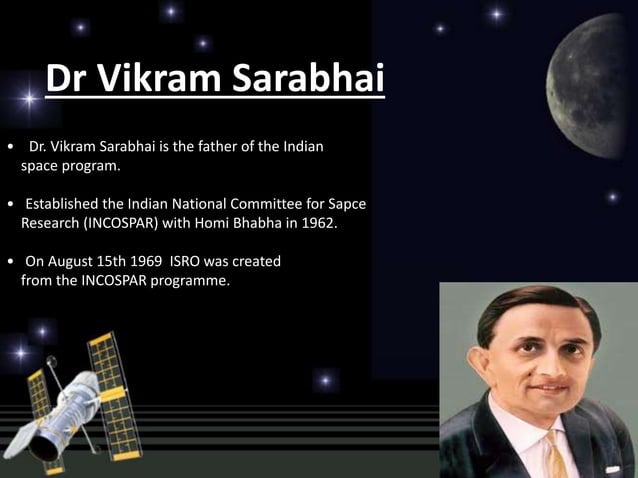 Dr Vikram Sarabhai

• Dr. Vikram Sarabhai is the father of the Indian space program.

• Established the Indian National Committee for Sapce Research (INCOSPAR) with Homi Bhabha in 1962.

• On August 15th 1969 ISRO was created from the INCOSPAR programme.